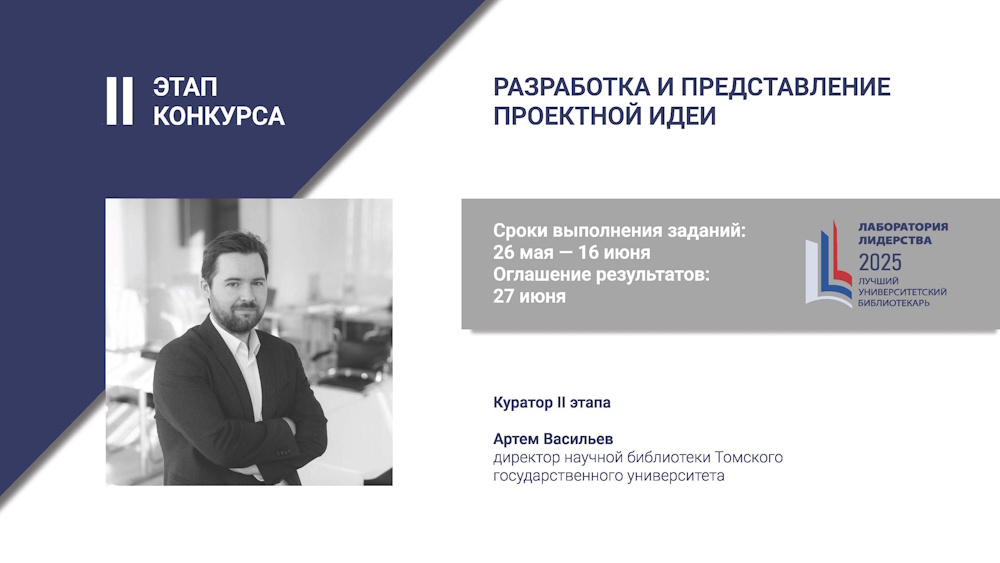 II ЭТАП КОНКУРСА

РАЗРАБОТКА И ПРЕДСТАВЛЕНИЕ ПРОЕКТНОЙ ИДЕИ

Сроки выполнения заданий:
26 мая — 16 июня
Оглашение результатов:
27 июня

ЛАБОРАТОРИЯ ЛИДЕРСТВА
2025
ЛУЧШИЙ УНИВЕРСИТЕТСКИЙ БИБЛИОТЕКАРЬ

Куратор II этапа

Артем Васильев
директор научной библиотеки Томского государственного университета